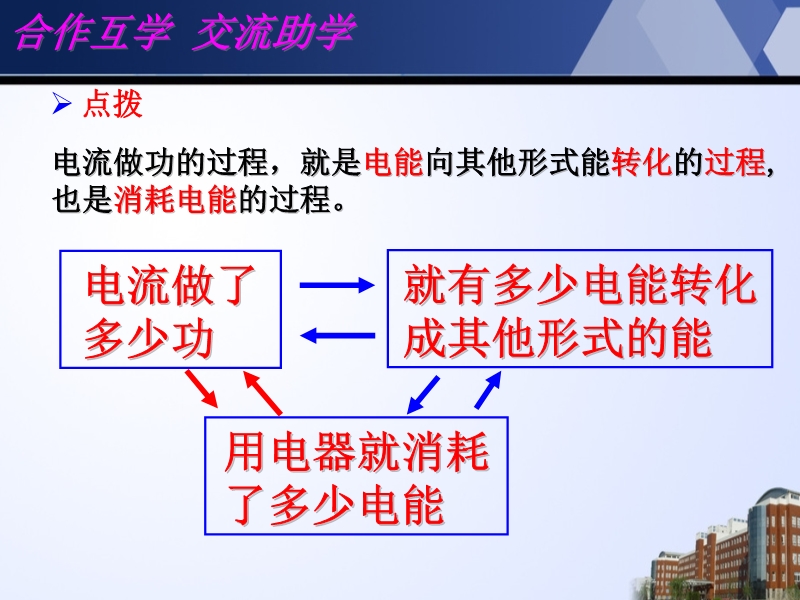 合作互学 交流助学

➢ 点拨

电流做功的过程，就是电能向其他形式能转化的过程，也是消耗电能的过程。

电流做了多少功

就有多少电能转化成其他形式的能

用电器就消耗了多少电能